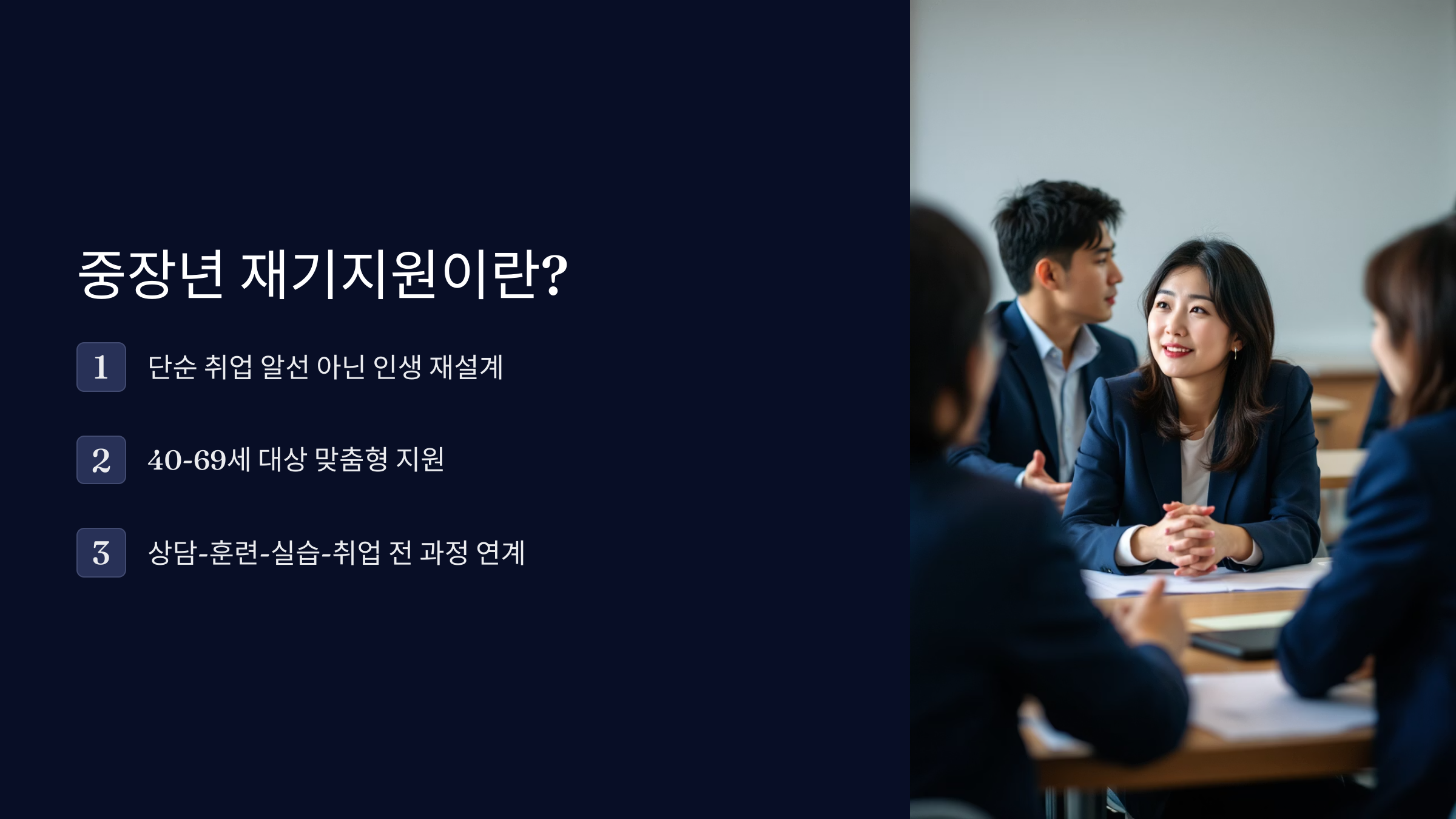 중장년 재기지원이란?

1 단순 취업 알선 아닌 인생 재설계

2 40-69세 대상 맞춤형 지원

3 상담-훈련-실습-취업 전 과정 연계